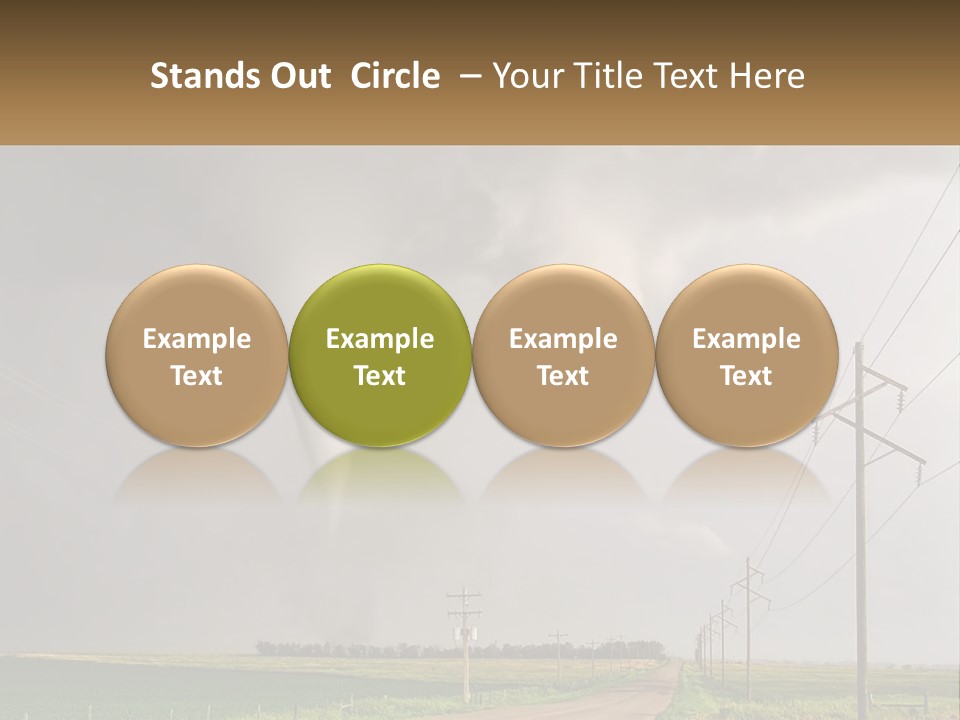 Stands Out Circle – Your Title Text Here

Example Text

Example Text

Example Text

Example Text